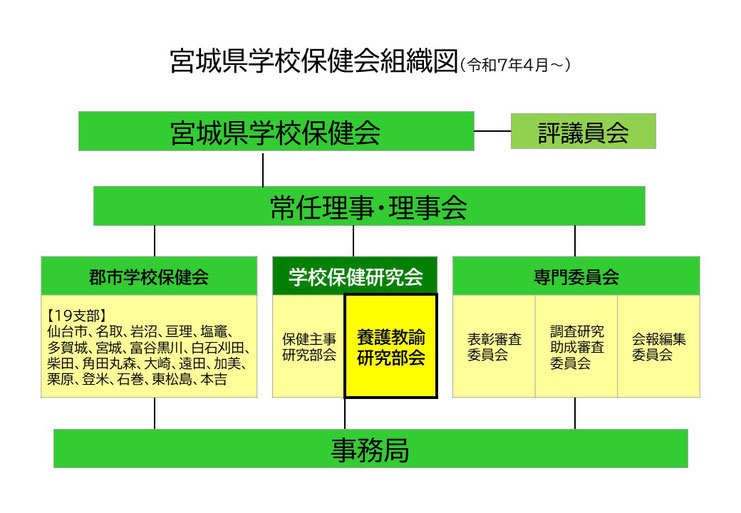 宮城県学校保健会組織図（令和7年4月～）

宮城県学校保健会

評議員会

常任理事・理事会

郡市学校保健会

【19支部】
仙台市、名取、岩沼、亘理、塩竈、多賀城、宮城、富谷黒川、白石刈田、柴田、角田丸森、大崎、遠田、加美、栗原、登米、石巻、東松島、本吉

学校保健研究会

保健主事研究部会

養護教諭研究部会

専門委員会

表彰審査委員会

調査研究助成審査委員会

会報編集委員会

事務局